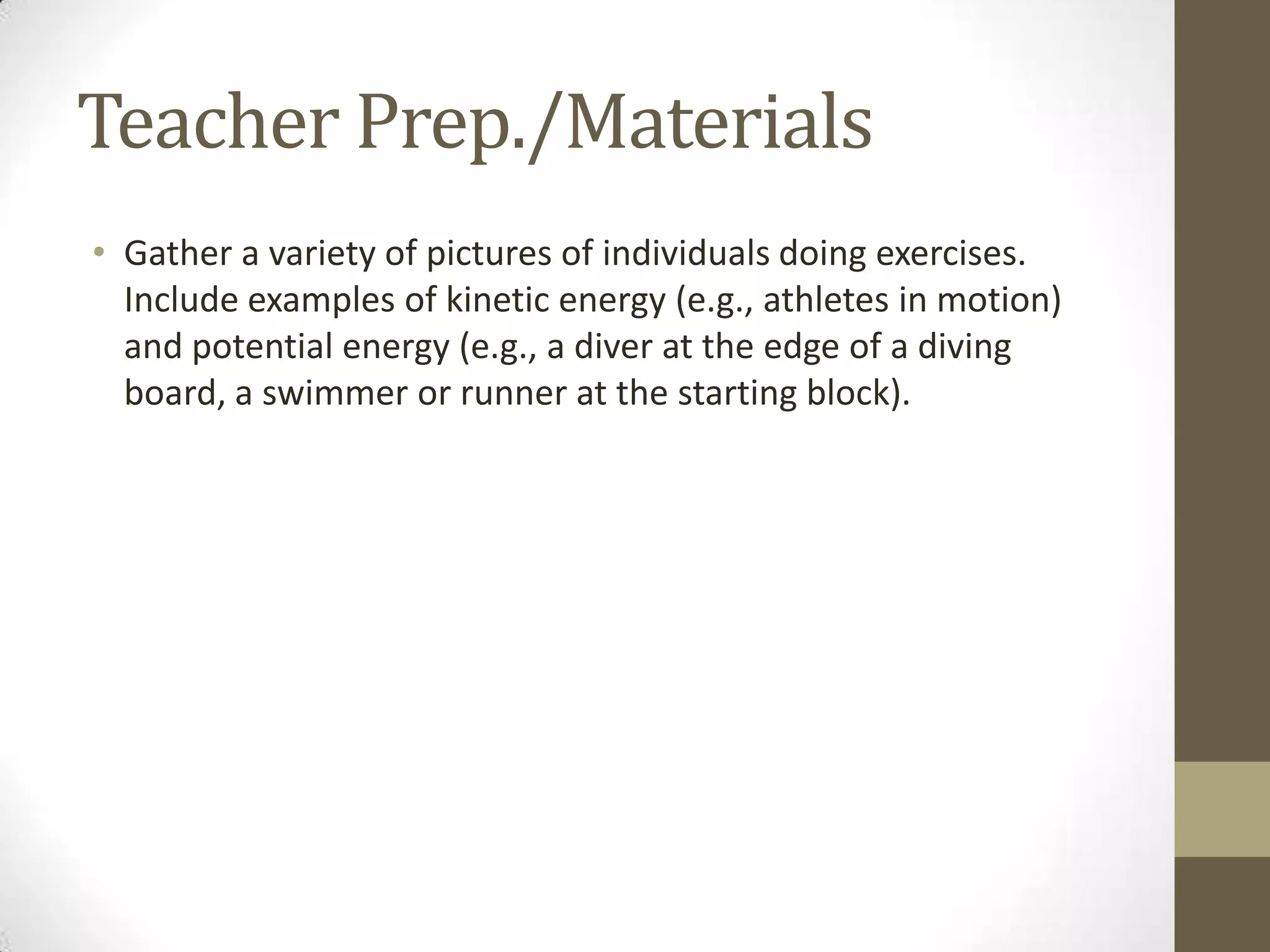 Teacher Prep./Materials

• Gather a variety of pictures of individuals doing exercises. Include examples of kinetic energy (e.g., athletes in motion) and potential energy (e.g., a diver at the edge of a diving board, a swimmer or runner at the starting block).